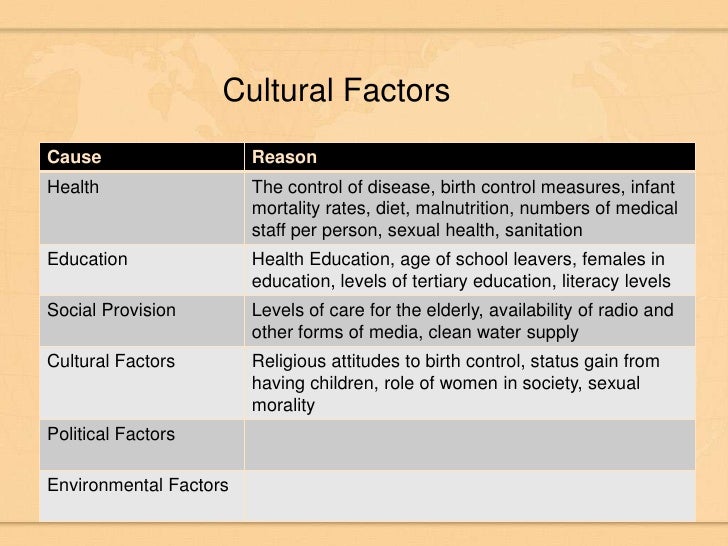 Cultural Factors

| Cause | Reason |
|---|---|
| Health | The control of disease, birth control measures, infant mortality rates, diet, malnutrition, numbers of medical staff per person, sexual health, sanitation |
| Education | Health Education, age of school leavers, females in education, levels of tertiary education, literacy levels |
| Social Provision | Levels of care for the elderly, availability of radio and other forms of media, clean water supply |
| Cultural Factors | Religious attitudes to birth control, status gain from having children, role of women in society, sexual morality |
| Political Factors | |
| Environmental Factors | |